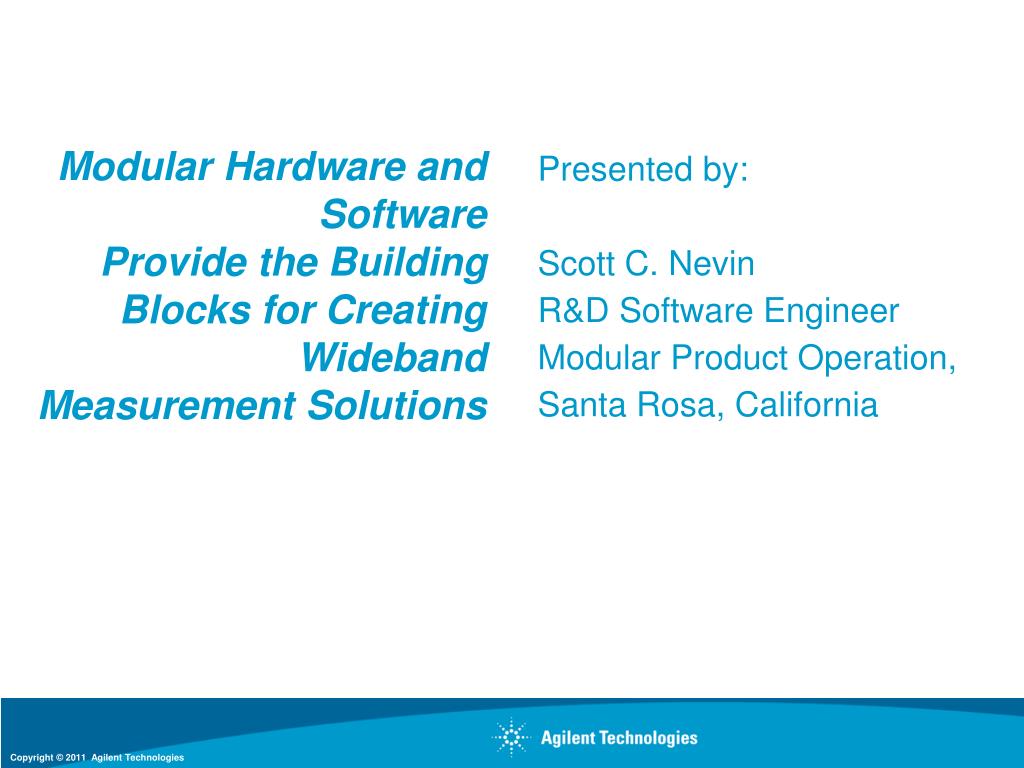 Modular Hardware and Software
Provide the Building Blocks for Creating Wideband Measurement Solutions

Presented by:

Scott C. Nevin
R&D Software Engineer
Modular Product Operation,
Santa Rosa, California

Agilent Technologies

Copyright © 2011 Agilent Technologies